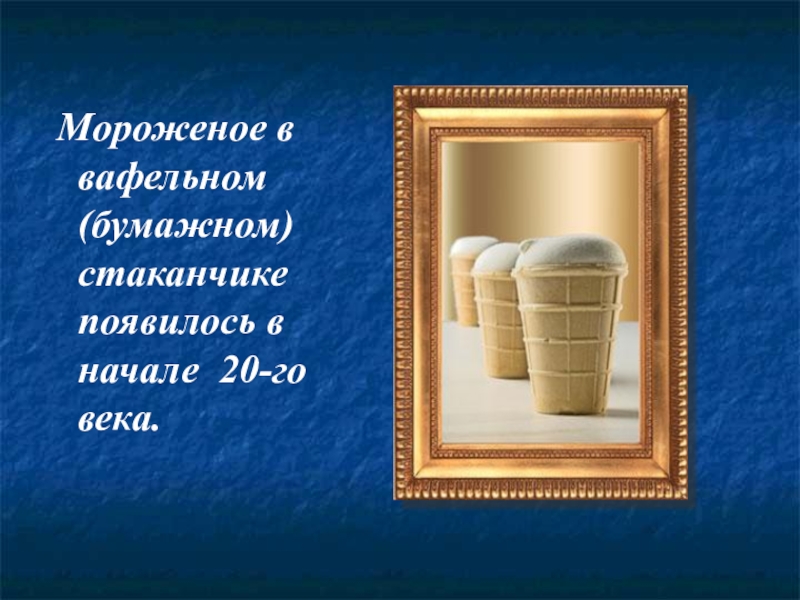 Мороженое в вафельном (бумажном) стаканчике появилось в начале 20-го века.